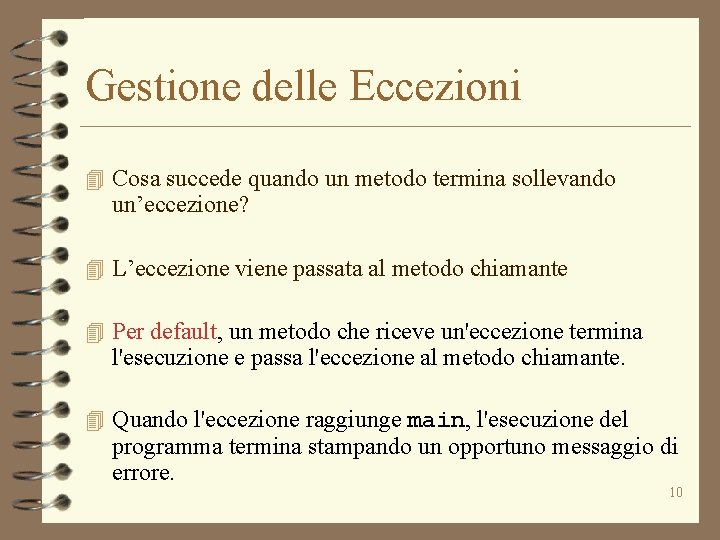 Gestione delle Eccezioni

Cosa succede quando un metodo termina sollevando un’eccezione?

L’eccezione viene passata al metodo chiamante

Per default, un metodo che riceve un'eccezione termina l'esecuzione e passa l'eccezione al metodo chiamante.

Quando l'eccezione raggiunge main, l'esecuzione del programma termina stampando un opportuno messaggio di errore.

10